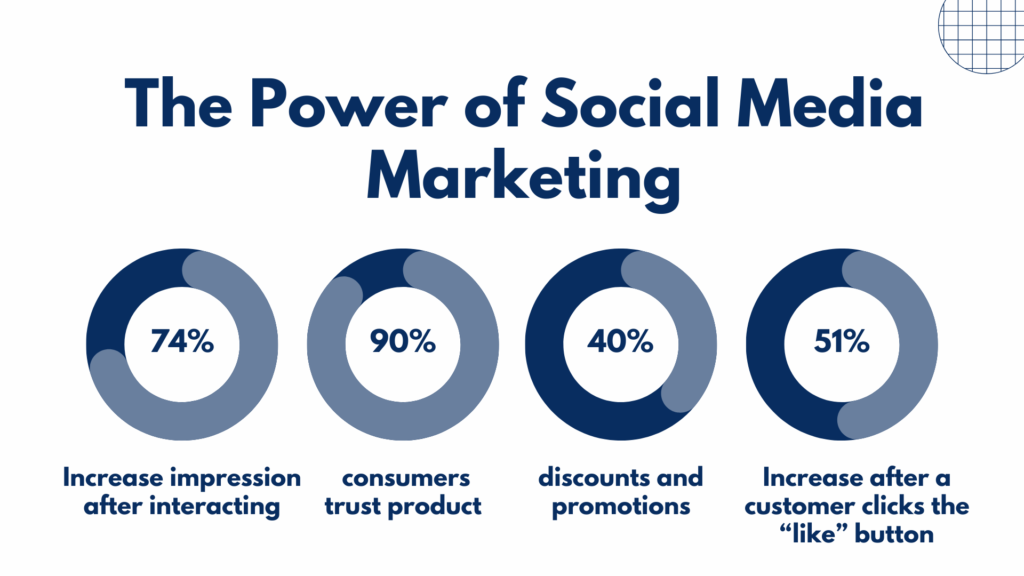 The Power of Social Media Marketing

74%

Increase impression after interacting

90%

consumers trust product

40%

discounts and promotions

51%

Increase after a customer clicks the “like” button